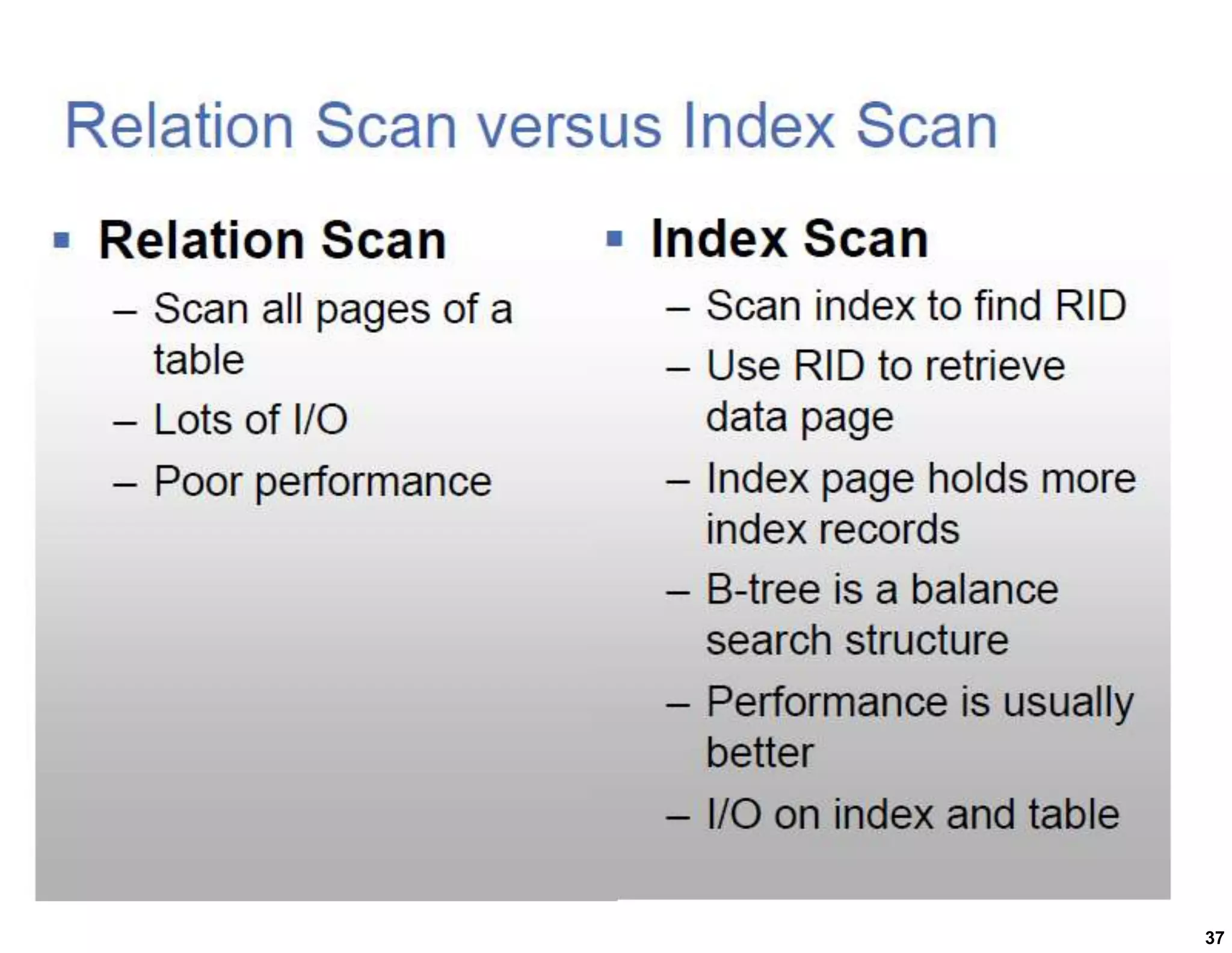 Relation Scan versus Index Scan

▪ Relation Scan
– Scan all pages of a table
– Lots of I/O
– Poor performance

▪ Index Scan
– Scan index to find RID
– Use RID to retrieve data page
– Index page holds more index records
– B-tree is a balance search structure
– Performance is usually better
– I/O on index and table

37